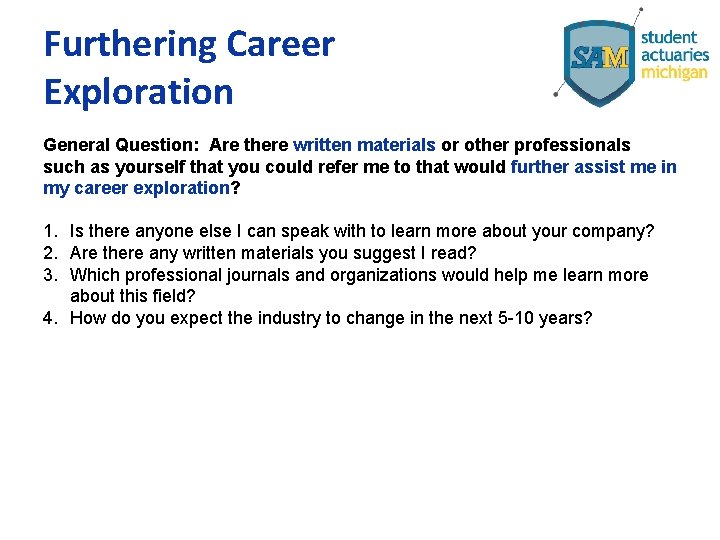 Furthering Career Exploration

SAM student actuaries michigan

General Question: Are there written materials or other professionals such as yourself that you could refer me to that would further assist me in my career exploration?

1. Is there anyone else I can speak with to learn more about your company?
2. Are there any written materials you suggest I read?
3. Which professional journals and organizations would help me learn more about this field?
4. How do you expect the industry to change in the next 5-10 years?